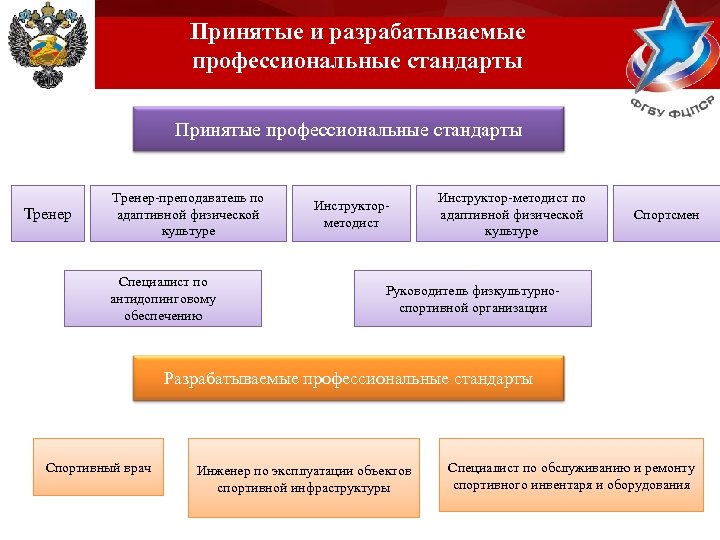 Принятые и разрабатываемые профессиональные стандарты

ФГБУ ФЦПСР

Принятые профессиональные стандарты

Тренер

Тренер-преподаватель по адаптивной физической культуре

Инструктор-методист

Инструктор-методист по адаптивной физической культуре

Спортсмен

Специалист по антидопинговому обеспечению

Руководитель физкультурно-спортивной организации

Разрабатываемые профессиональные стандарты

Спортивный врач

Инженер по эксплуатации объектов спортивной инфраструктуры

Специалист по обслуживанию и ремонту спортивного инвентаря и оборудования